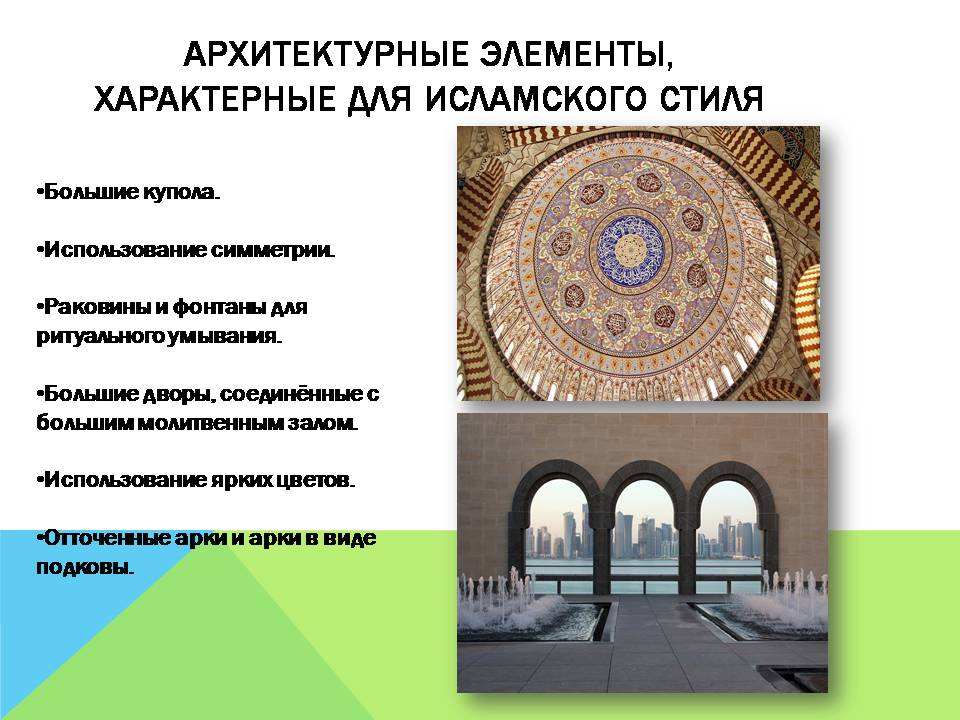 АРХИТЕКТУРНЫЕ ЭЛЕМЕНТЫ, ХАРАКТЕРНЫЕ ДЛЯ ИСЛАМСКОГО СТИЛЯ

•Большие купола.

•Использование симметрии.

•Раковины и фонтаны для ритуального умывания.

•Большие дворы, соединённые с большим молитвенным залом.

•Использование ярких цветов.

•Отточенные арки и арки в виде подковы.